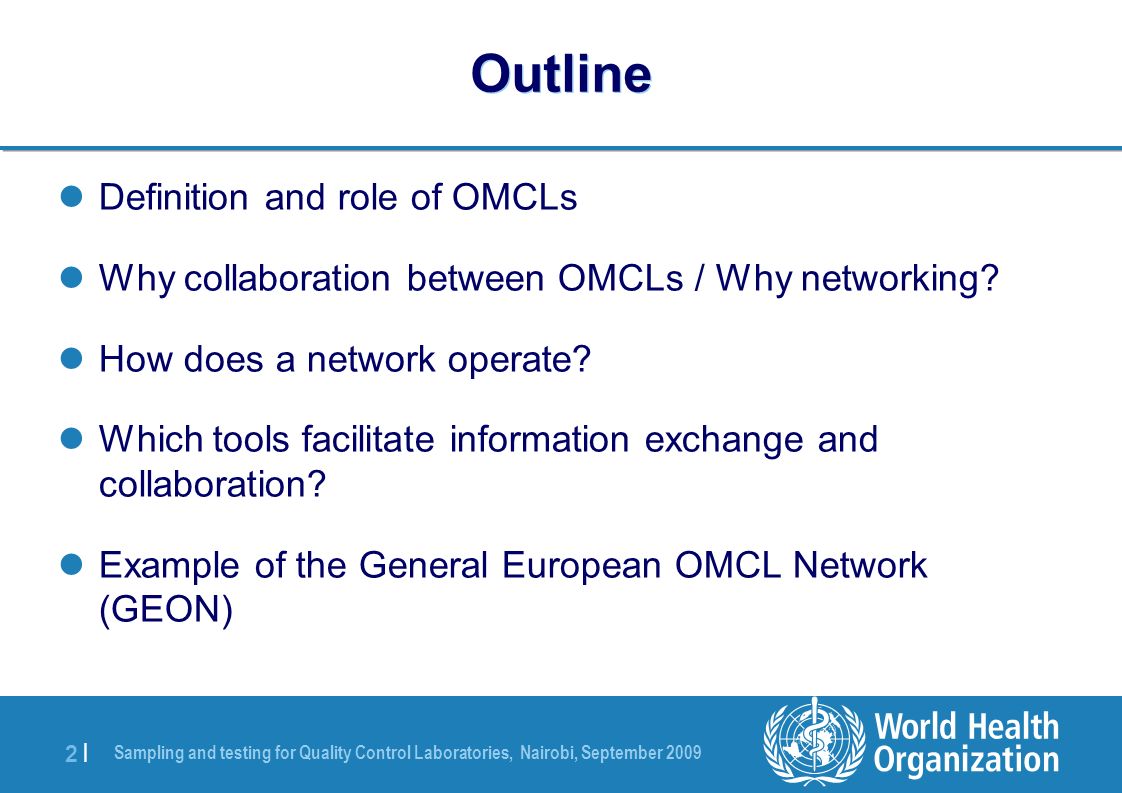 Outline

Definition and role of OMCLs

Why collaboration between OMCLs / Why networking?

How does a network operate?

Which tools facilitate information exchange and collaboration?

Example of the General European OMCL Network (GEON)

2 | Sampling and testing for Quality Control Laboratories, Nairobi, September 2009

World Health Organization